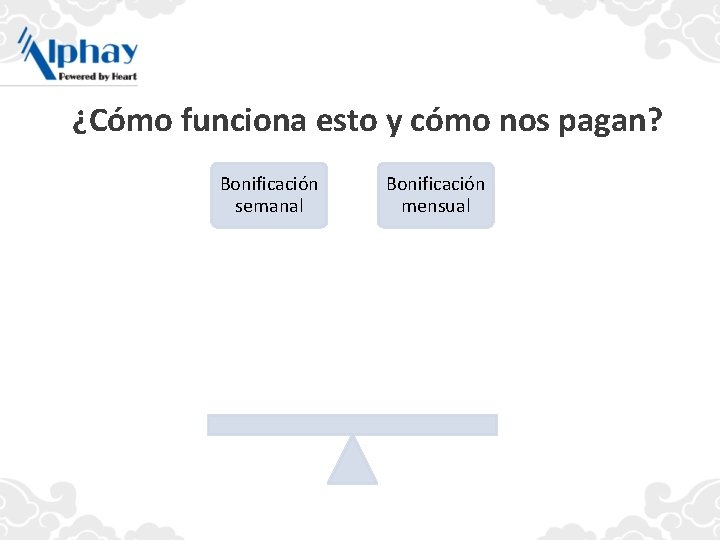 Alphay
Powered by Heart

¿Cómo funciona esto y cómo nos pagan?

Bonificación semanal

Bonificación mensual